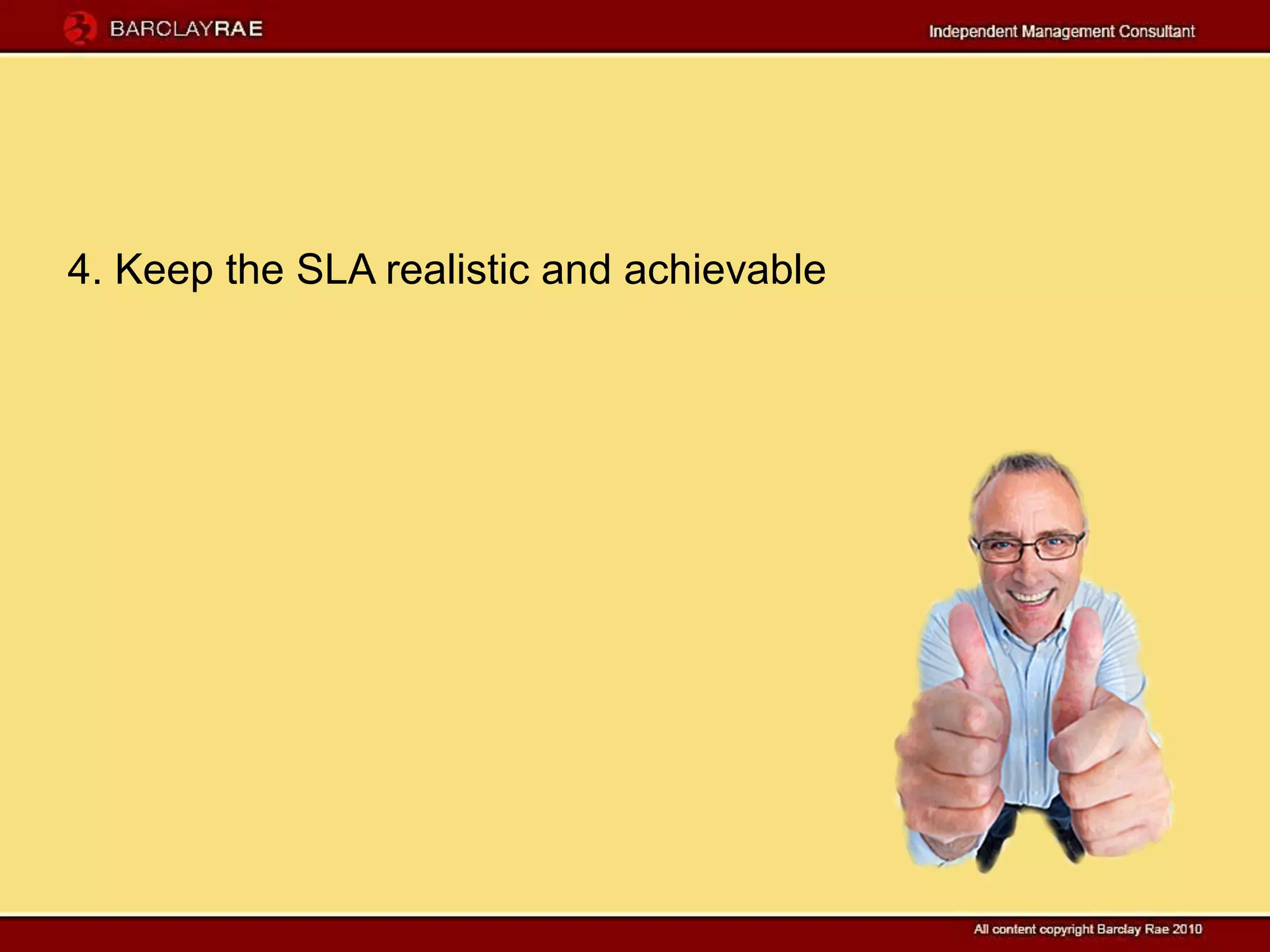 BARCLAYRAE

Independent Management Consultant

4. Keep the SLA realistic and achievable

All content copyright Barclay Rae 2010